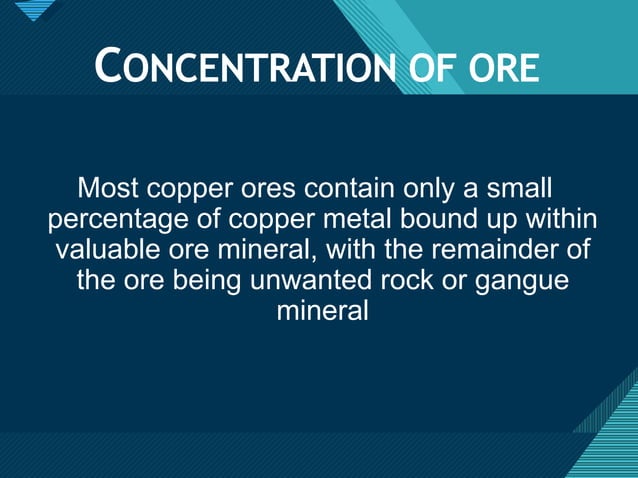 CONCENTRATION OF ORE

Most copper ores contain only a small percentage of copper metal bound up within valuable ore mineral, with the remainder of the ore being unwanted rock or gangue mineral